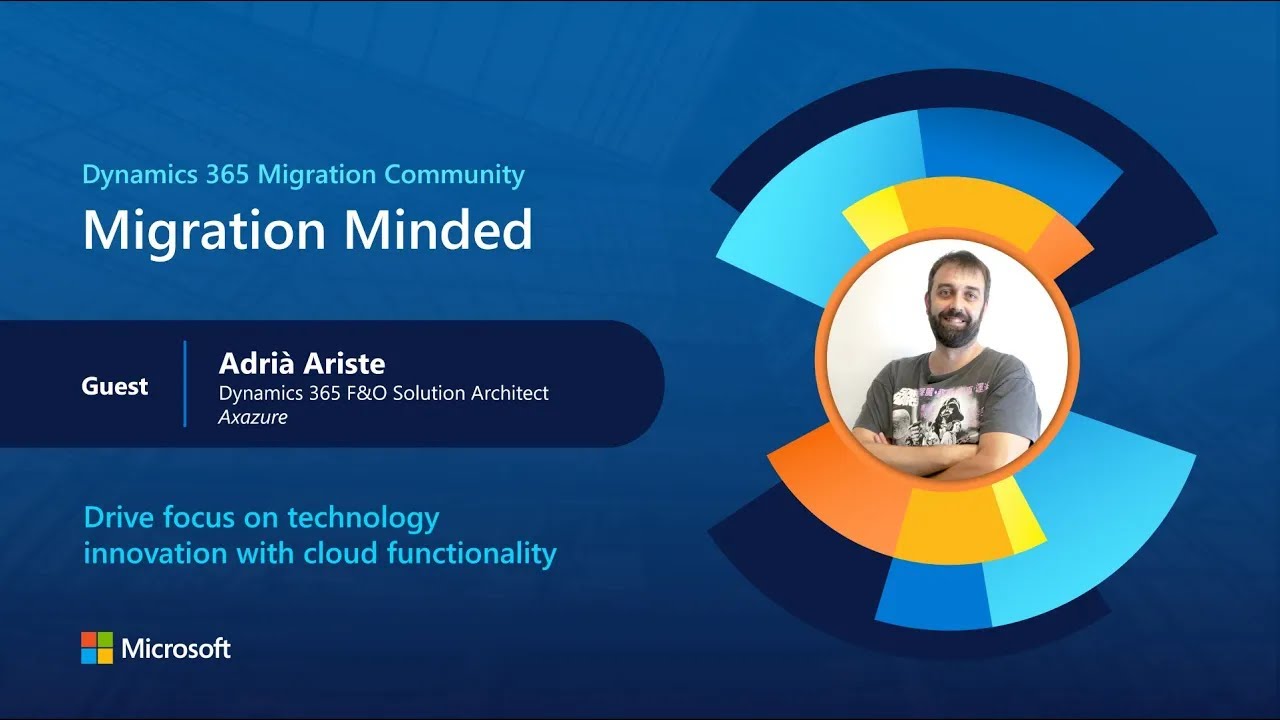 Dynamics 365 Migration Community

Migration Minded

Guest

Adrià Ariste
Dynamics 365 F&O Solution Architect
Axazure

Drive focus on technology innovation with cloud functionality

Microsoft